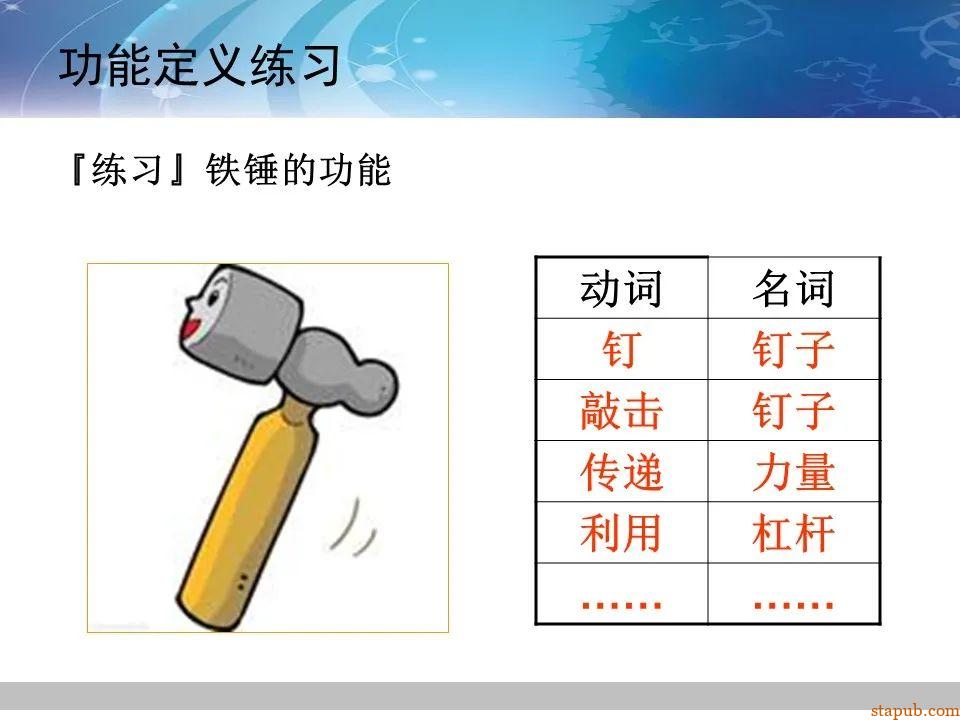 功能定义练习

『练习』铁锤的功能

| 动词 | 名词 |
|---|---|
| 钉 | 钉子 |
| 敲击 | 钉子 |
| 传递 | 力量 |
| 利用 | 杠杆 |
| …… | …… |

stapub.com